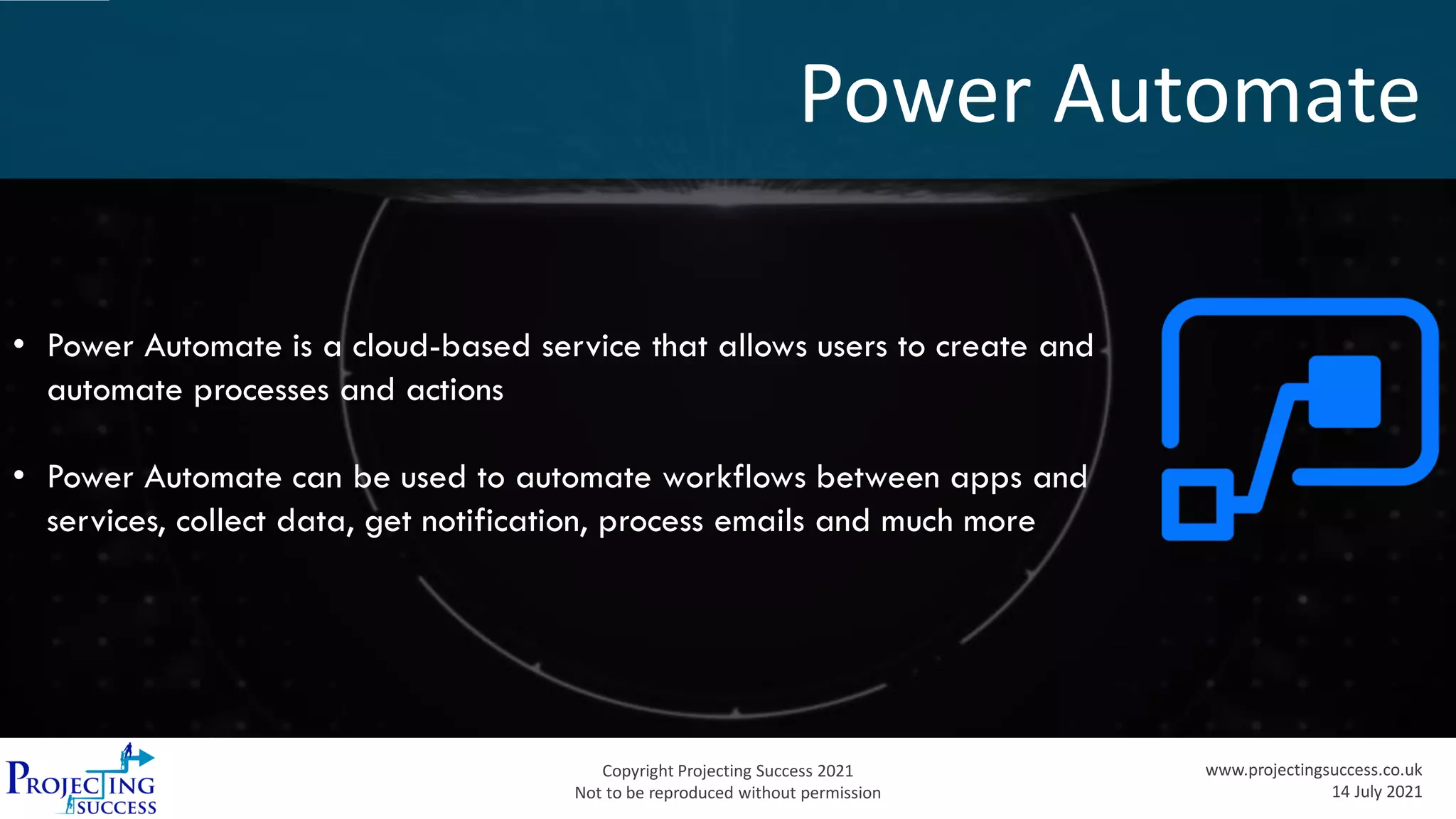 Power Automate

• Power Automate is a cloud-based service that allows users to create and automate processes and actions

• Power Automate can be used to automate workflows between apps and services, collect data, get notification, process emails and much more

PROJECTING SUCCESS

Copyright Projecting Success 2021
Not to be reproduced without permission

www.projectingsuccess.co.uk
14 July 2021